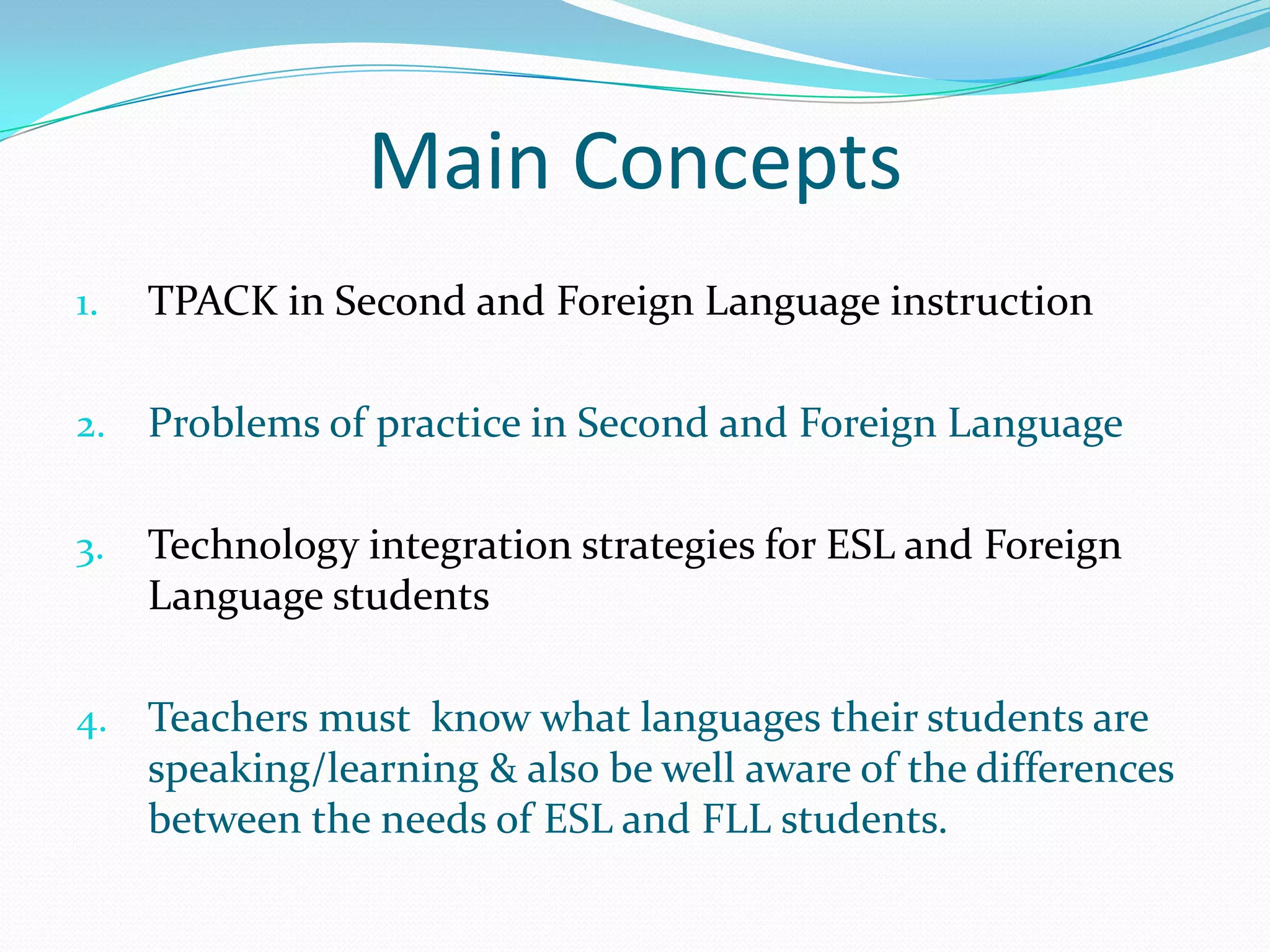 Main Concepts

1. TPACK in Second and Foreign Language instruction

2. Problems of practice in Second and Foreign Language

3. Technology integration strategies for ESL and Foreign Language students

4. Teachers must know what languages their students are speaking/learning & also be well aware of the differences between the needs of ESL and FLL students.